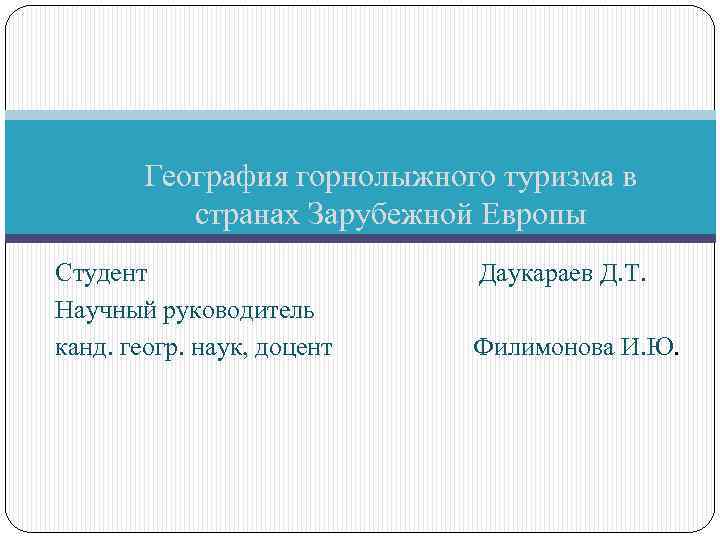 География горнолыжного туризма в странах Зарубежной Европы

Студент Даукараев Д.Т.
Научный руководитель
канд. геогр. наук, доцент Филимонова И.Ю.